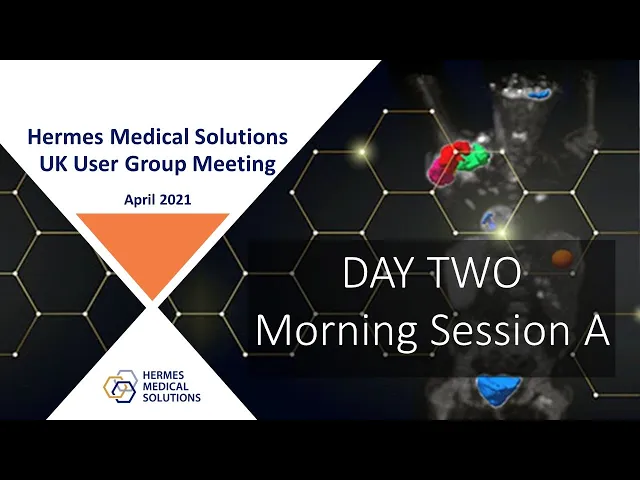 Hermes Medical Solutions
UK User Group Meeting

April 2021

DAY TWO
Morning Session A

HERMES
MEDICAL
SOLUTIONS